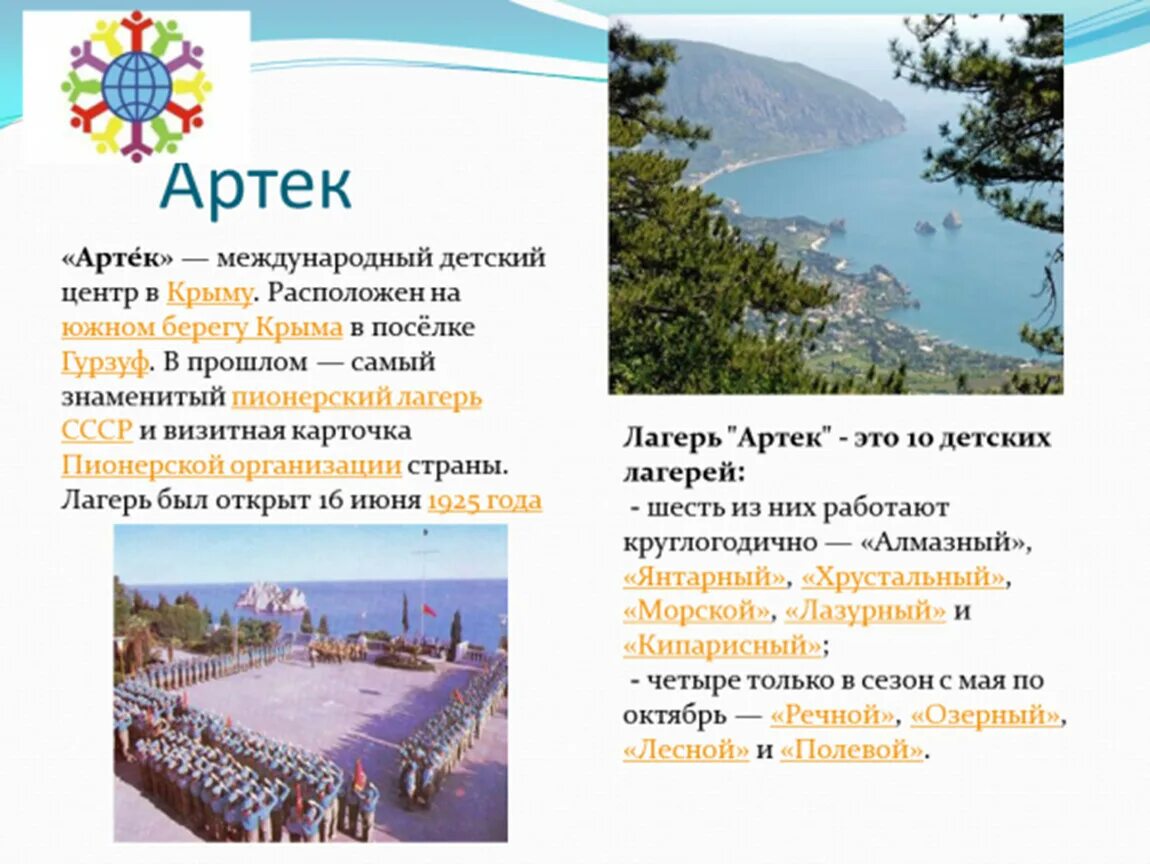 Артек

«Арте́к» — международный детский центр в Крыму. Расположен на южном берегу Крыма в посёлке Гурзуф. В прошлом — самый знаменитый пионерский лагерь СССР и визитная карточка Пионерской организации страны. Лагерь был открыт 16 июня 1925 года

Лагерь "Артек" - это 10 детских лагерей:
- шесть из них работают круглогодично — «Алмазный», «Янтарный», «Хрустальный», «Морской», «Лазурный» и «Кипарисный»;
- четыре только в сезон с мая по октябрь — «Речной», «Озерный», «Лесной» и «Полевой».